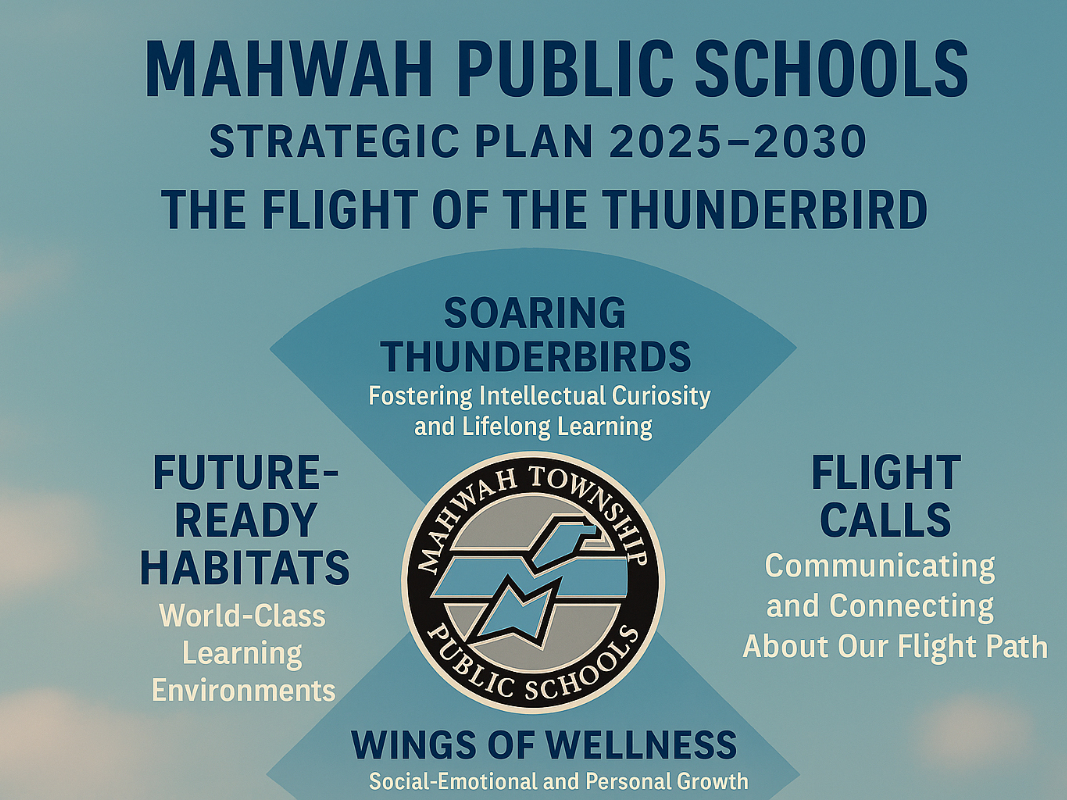 MAHWAH PUBLIC SCHOOLS
STRATEGIC PLAN 2025–2030
THE FLIGHT OF THE THUNDERBIRD

SOARING THUNDERBIRDS
Fostering Intellectual Curiosity and Lifelong Learning

FUTURE-READY HABITATS
World-Class Learning Environments

MAHWAH TOWNSHIP
PUBLIC SCHOOLS

FLIGHT CALLS
Communicating and Connecting About Our Flight Path

WINGS OF WELLNESS
Social-Emotional and Personal Growth